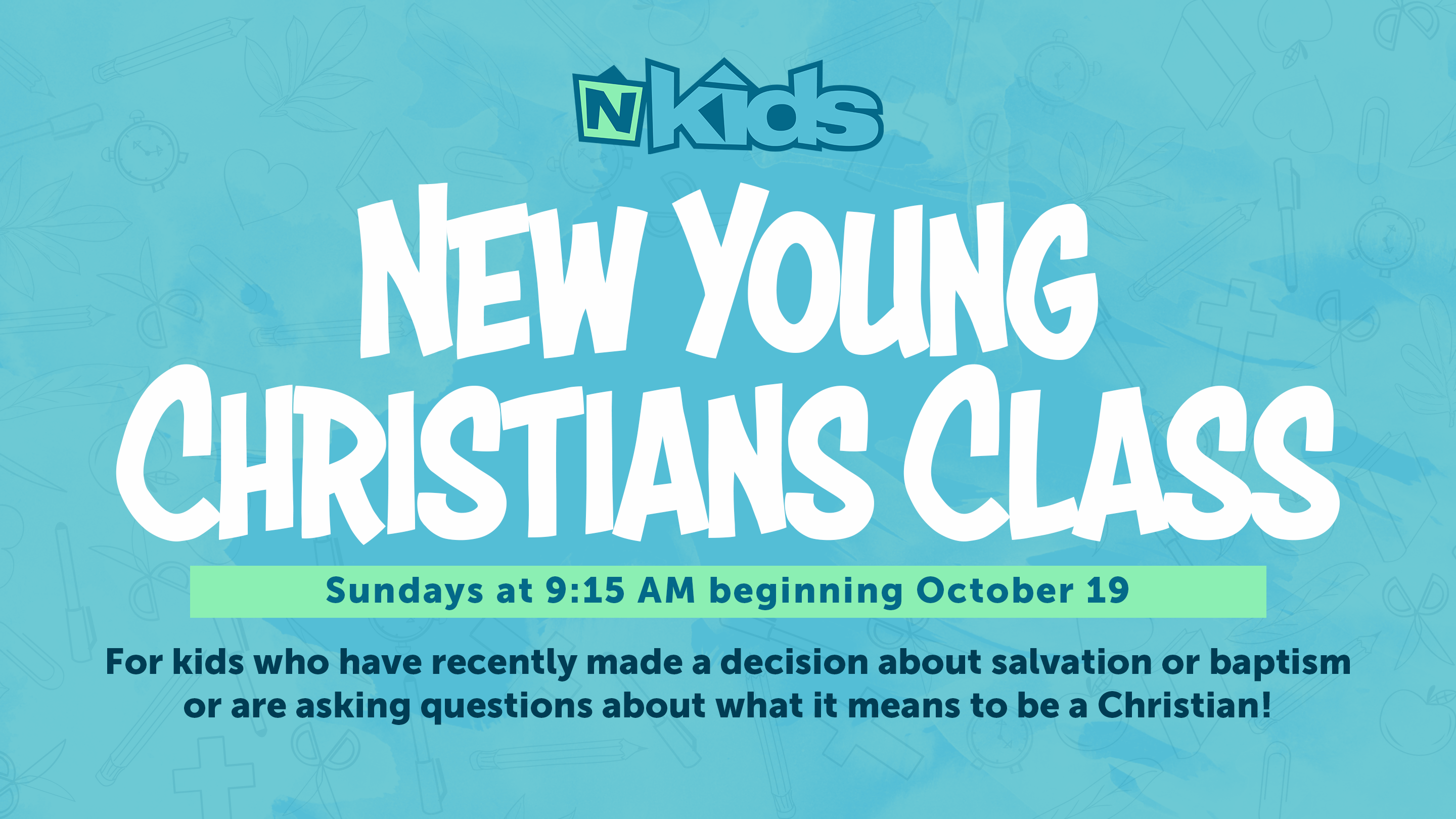 N Kids

NEW YOUNG CHRISTIANS CLASS

Sundays at 9:15 AM beginning October 19

For kids who have recently made a decision about salvation or baptism or are asking questions about what it means to be a Christian!